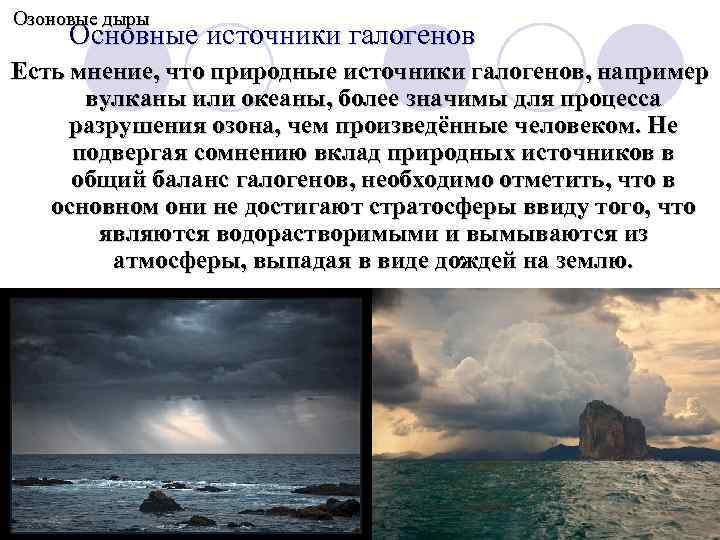 Озоновые дыры
Основные источники галогенов
Есть мнение, что природные источники галогенов, например вулканы или океаны, более значимы для процесса разрушения озона, чем произведённые человеком. Не подвергая сомнению вклад природных источников в общий баланс галогенов, необходимо отметить, что в основном они не достигают стратосферы ввиду того, что являются водорастворимыми и вымываются из атмосферы, выпадая в виде дождей на землю.